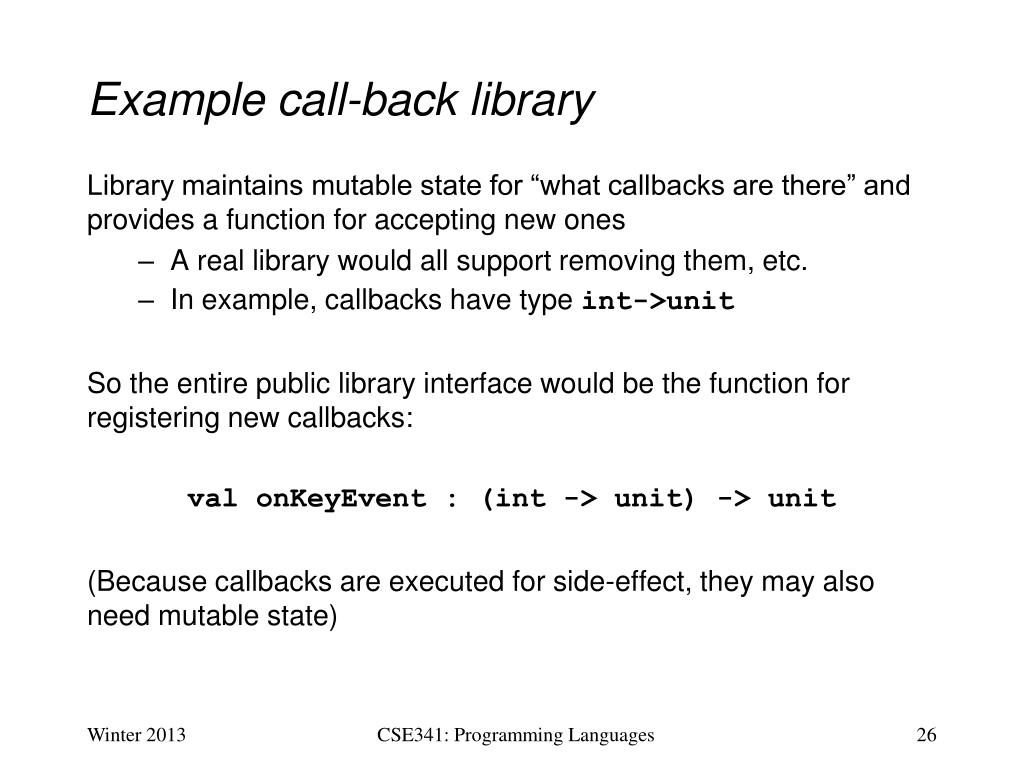 Example call-back library

Library maintains mutable state for “what callbacks are there” and provides a function for accepting new ones

– A real library would all support removing them, etc.
– In example, callbacks have type int->unit

So the entire public library interface would be the function for registering new callbacks:

val onKeyEvent : (int -> unit) -> unit

(Because callbacks are executed for side-effect, they may also need mutable state)

Winter 2013 CSE341: Programming Languages 26